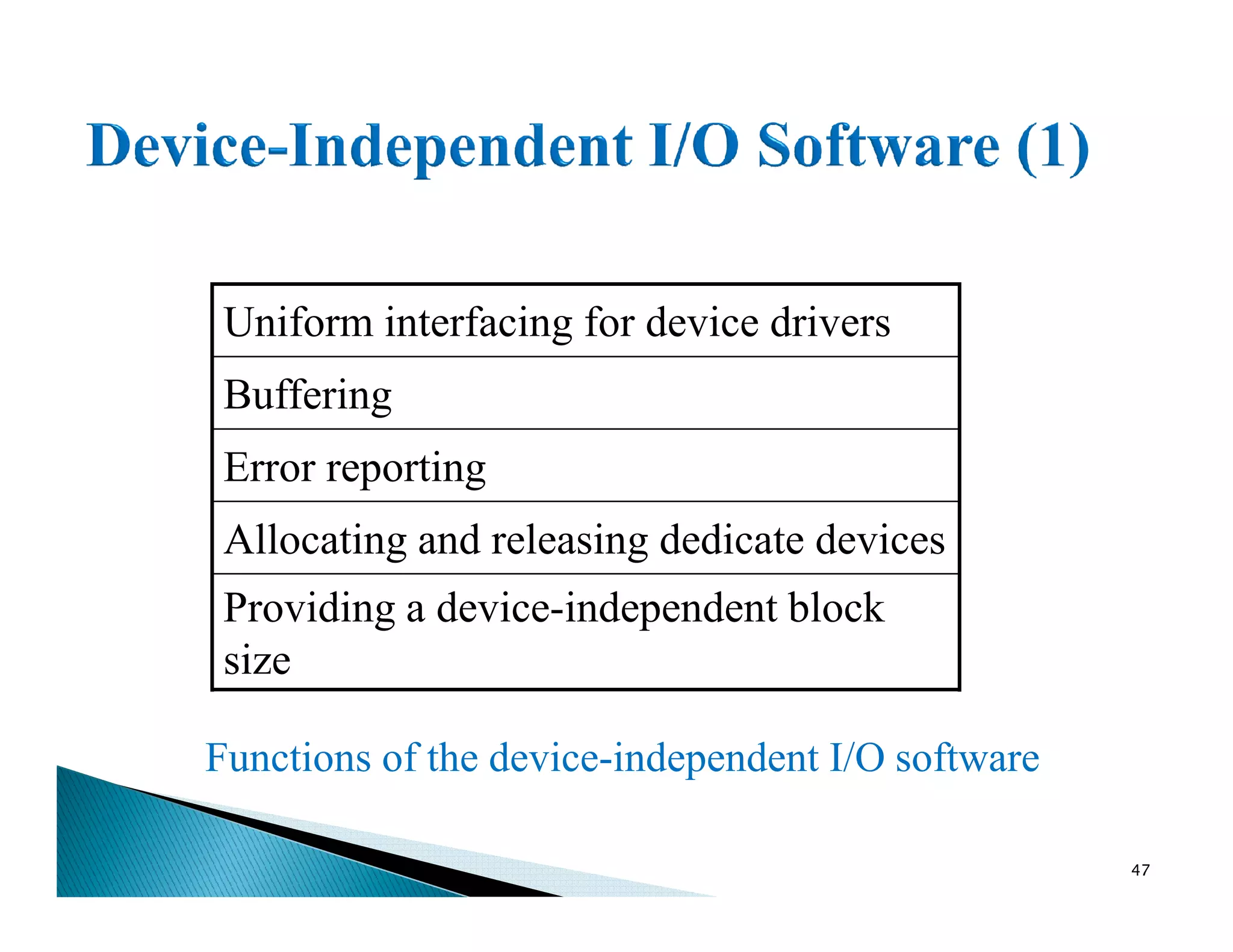 Device-Independent I/O Software (1)

| Uniform interfacing for device drivers |
|---|
| Buffering |
| Error reporting |
| Allocating and releasing dedicate devices |
| Providing a device-independent block size |

Functions of the device-independent I/O software

47